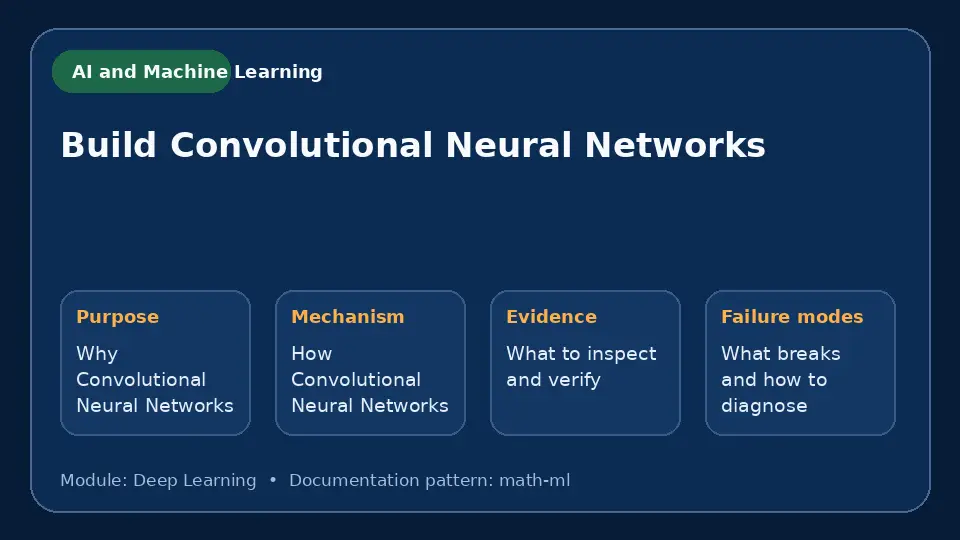 AI and Machine Learning

Build Convolutional Neural Networks

Purpose

Why Convolutional Neural Networks

Mechanism

How Convolutional Neural Networks

Evidence

What to inspect and verify

Failure modes

What breaks and how to diagnose

Module: Deep Learning • Documentation pattern: math-ml